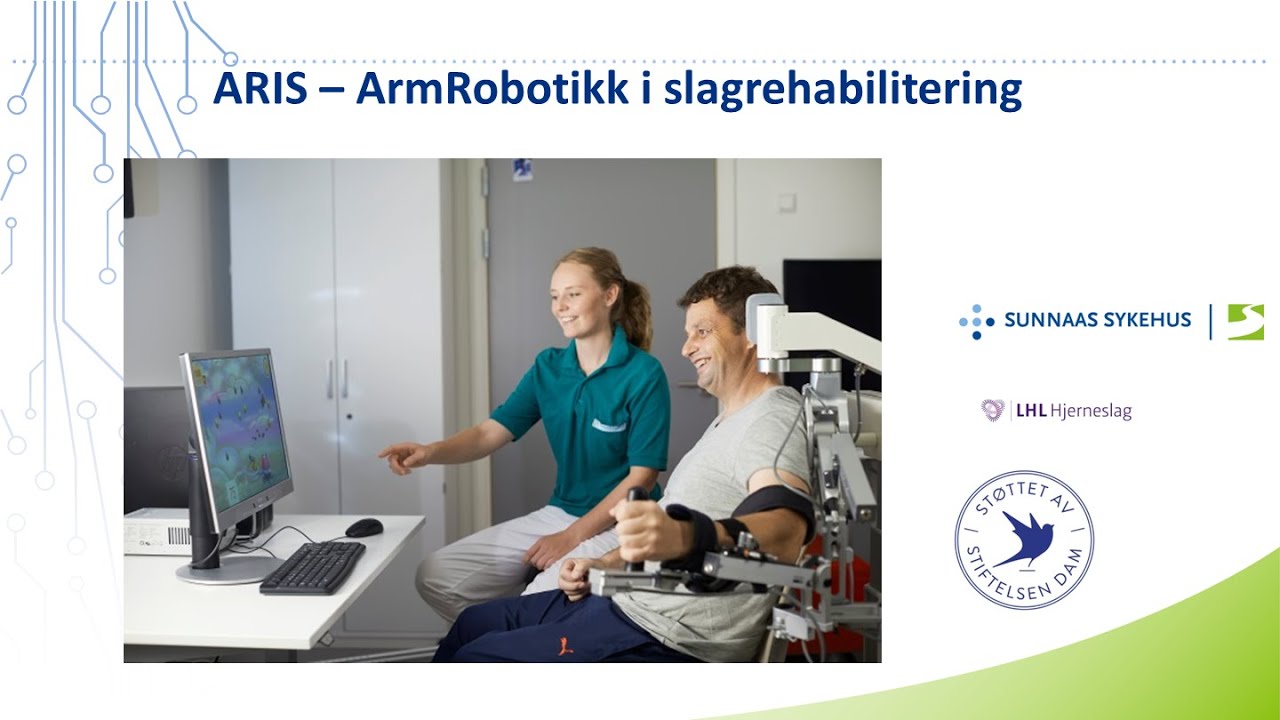 ARIS – ArmRobotikk i slagrehabilitering

SUNNAAS SYKEHUS

LHL Hjerneslag

STØTTET AV STIFTELSEN DAM